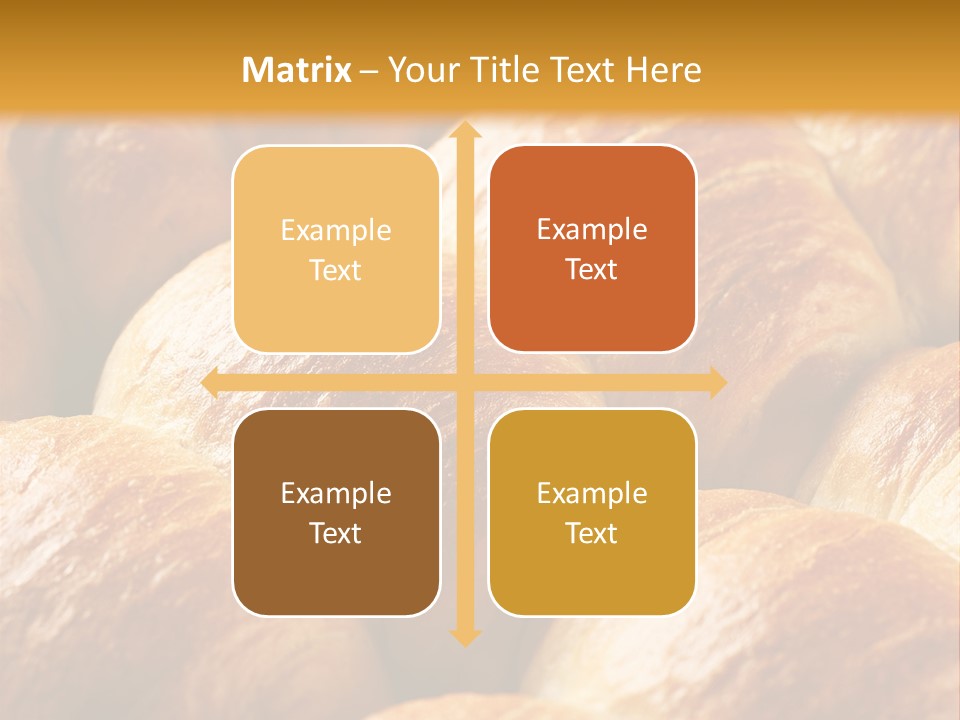 Matrix – Your Title Text Here

Example Text

Example Text

Example Text

Example Text